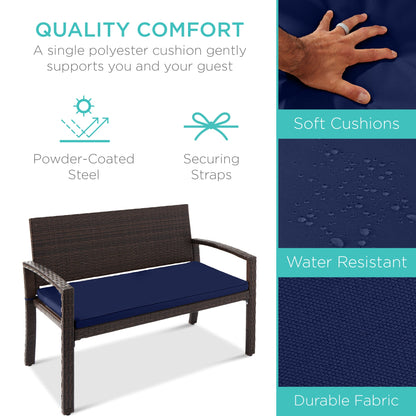 QUALITY COMFORT
A single polyester cushion gently supports you and your guest

Powder-Coated Steel

Securing Straps

Soft Cushions

Water Resistant

Durable Fabric